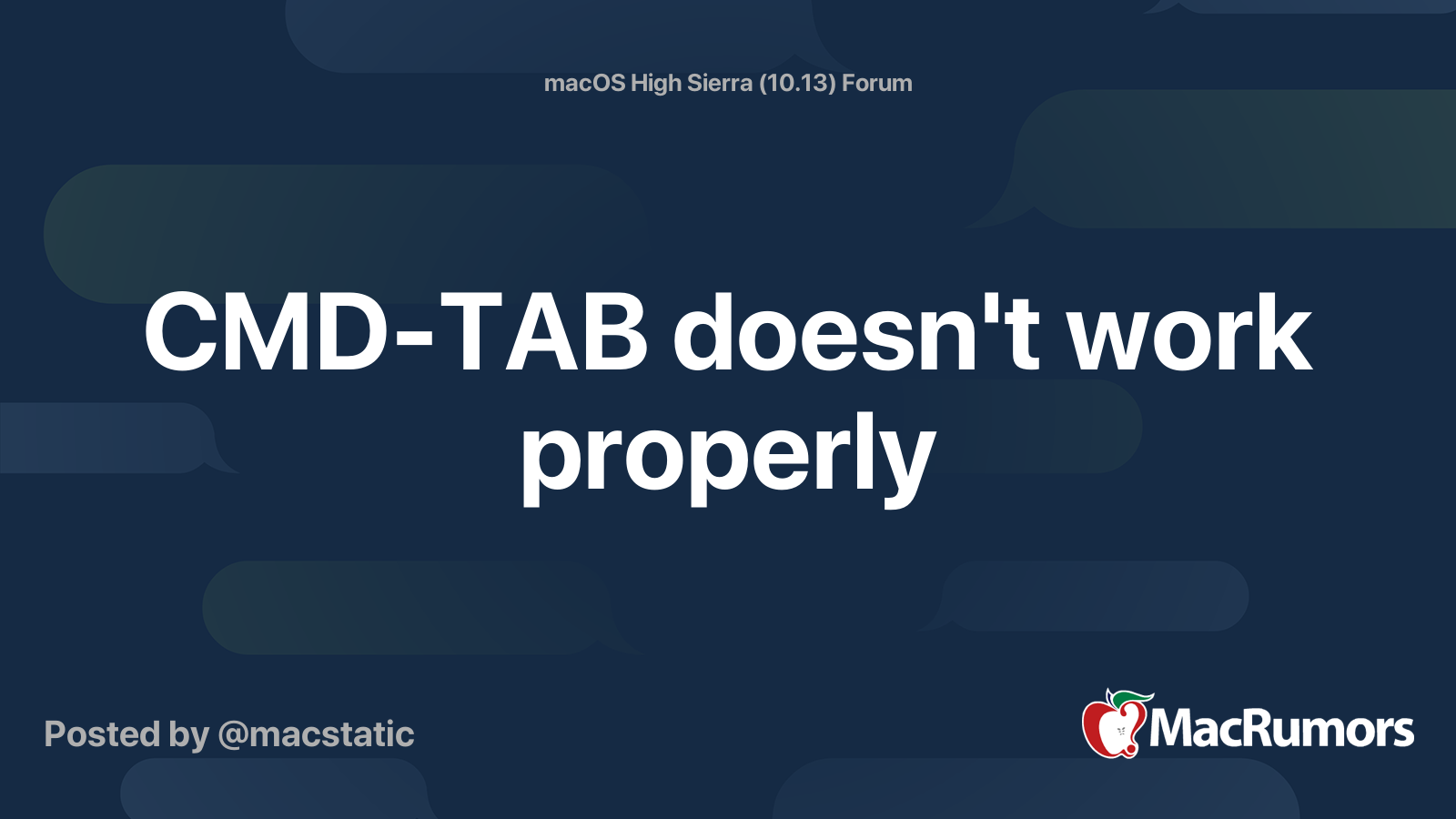 macOS High Sierra (10.13) Forum

CMD-TAB doesn't work properly

Posted by @macstatic

MacRumors